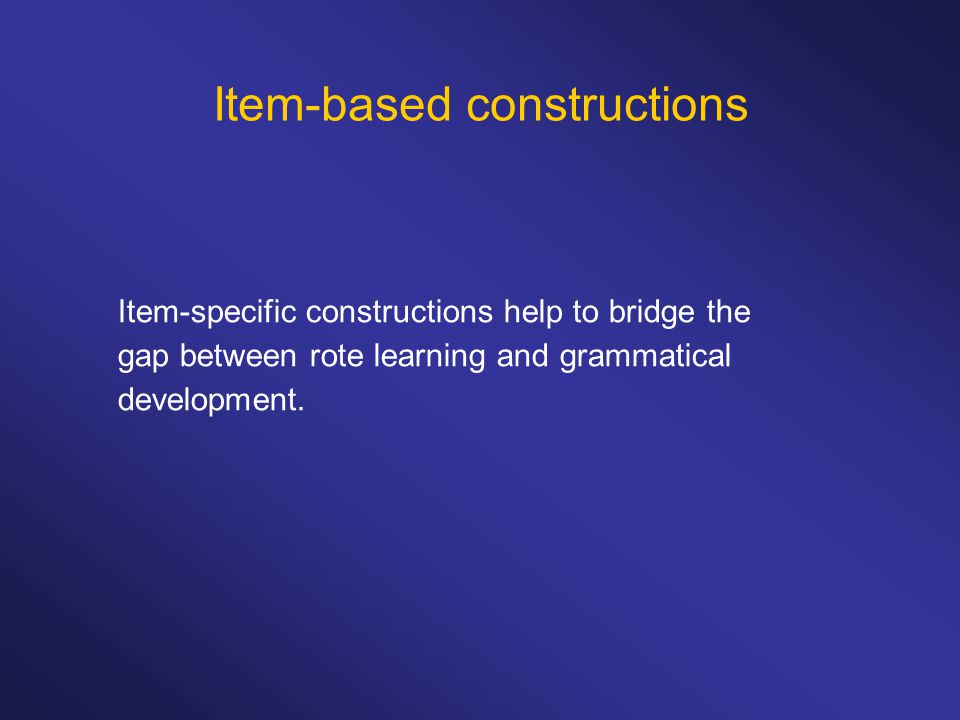 Item-based constructions

Item-specific constructions help to bridge the gap between rote learning and grammatical development.